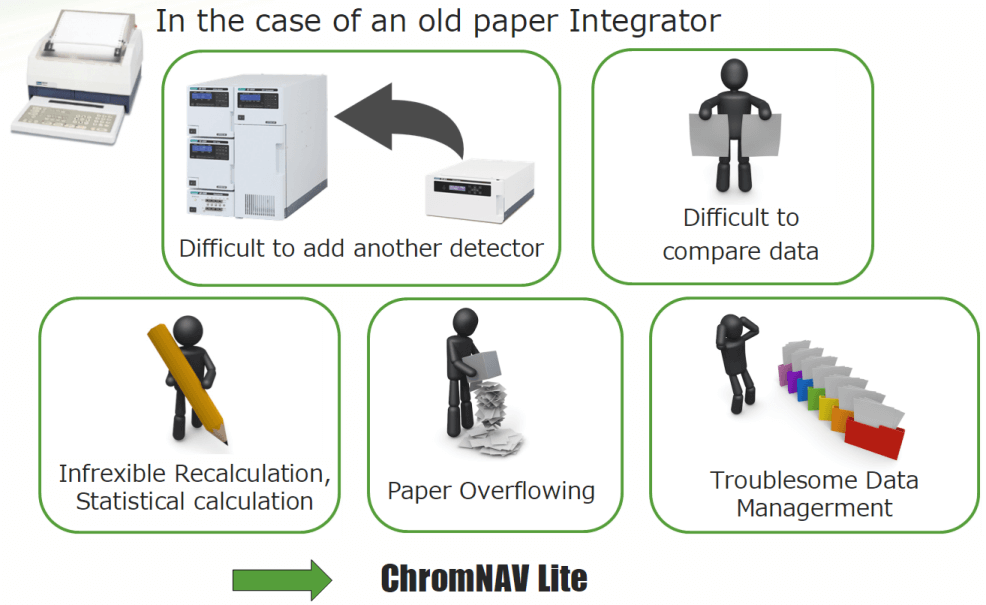 In the case of an old paper Integrator

Difficult to add another detector

Difficult to compare data

Infrexible Recalculation, Statistical calculation

Paper Overflowing

Troublesome Data Managerment

ChromNAV Lite